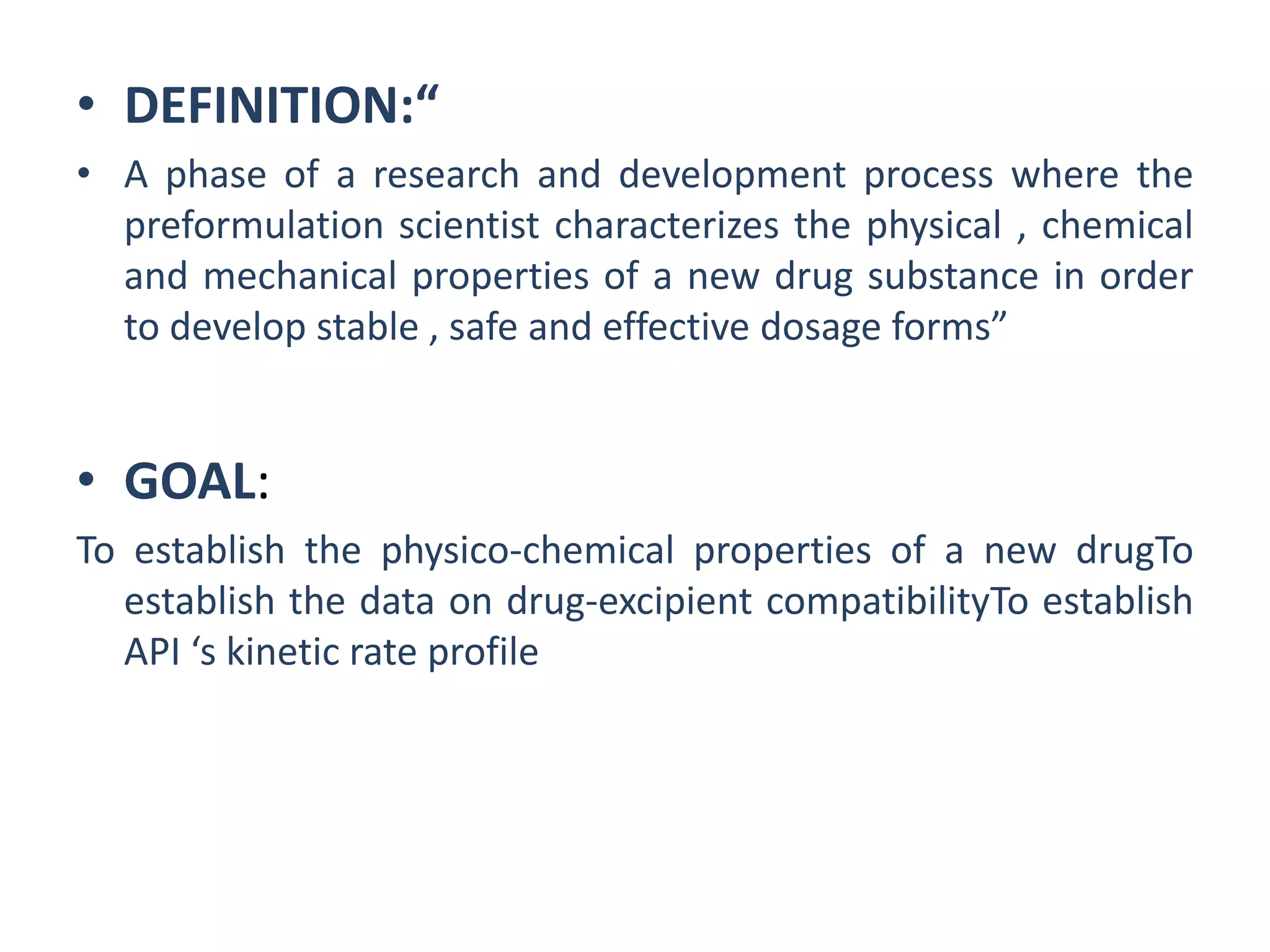 • DEFINITION:“

• A phase of a research and development process where the preformulation scientist characterizes the physical , chemical and mechanical properties of a new drug substance in order to develop stable , safe and effective dosage forms”

• GOAL:

To establish the physico-chemical properties of a new drugTo establish the data on drug-excipient compatibilityTo establish API ‘s kinetic rate profile